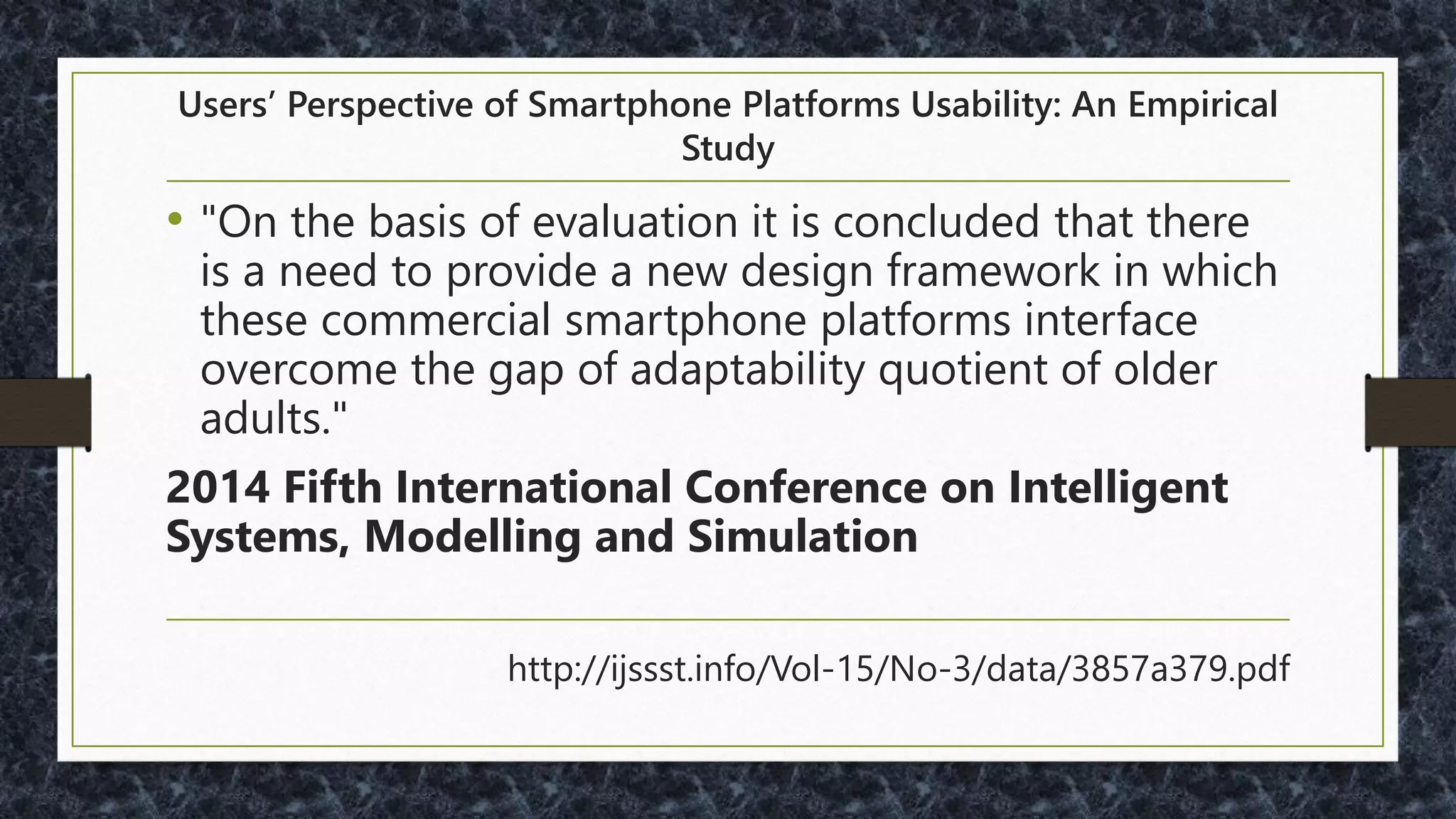 Users’ Perspective of Smartphone Platforms Usability: An Empirical Study

• "On the basis of evaluation it is concluded that there is a need to provide a new design framework in which these commercial smartphone platforms interface overcome the gap of adaptability quotient of older adults."

2014 Fifth International Conference on Intelligent Systems, Modelling and Simulation

http://ijssst.info/Vol-15/No-3/data/3857a379.pdf